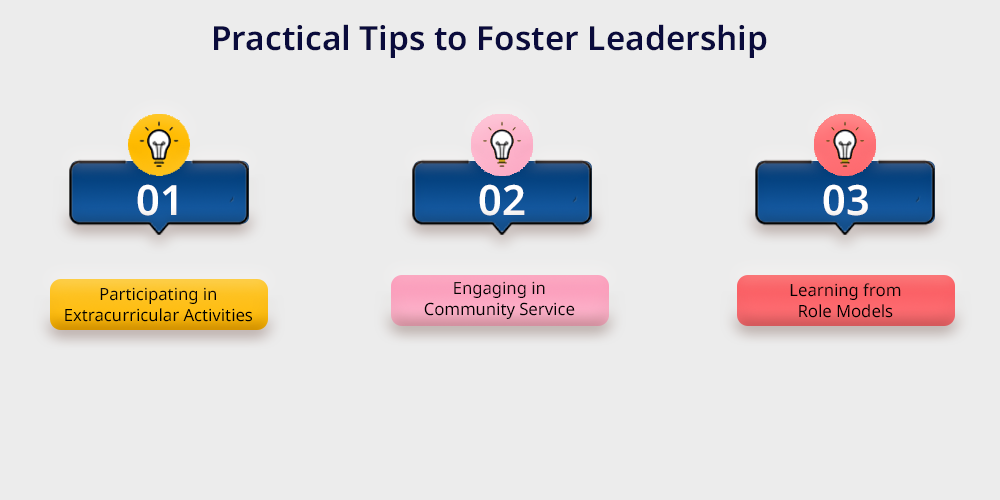 Practical Tips to Foster Leadership

01

Participating in Extracurricular Activities

02

Engaging in Community Service

03

Learning from Role Models